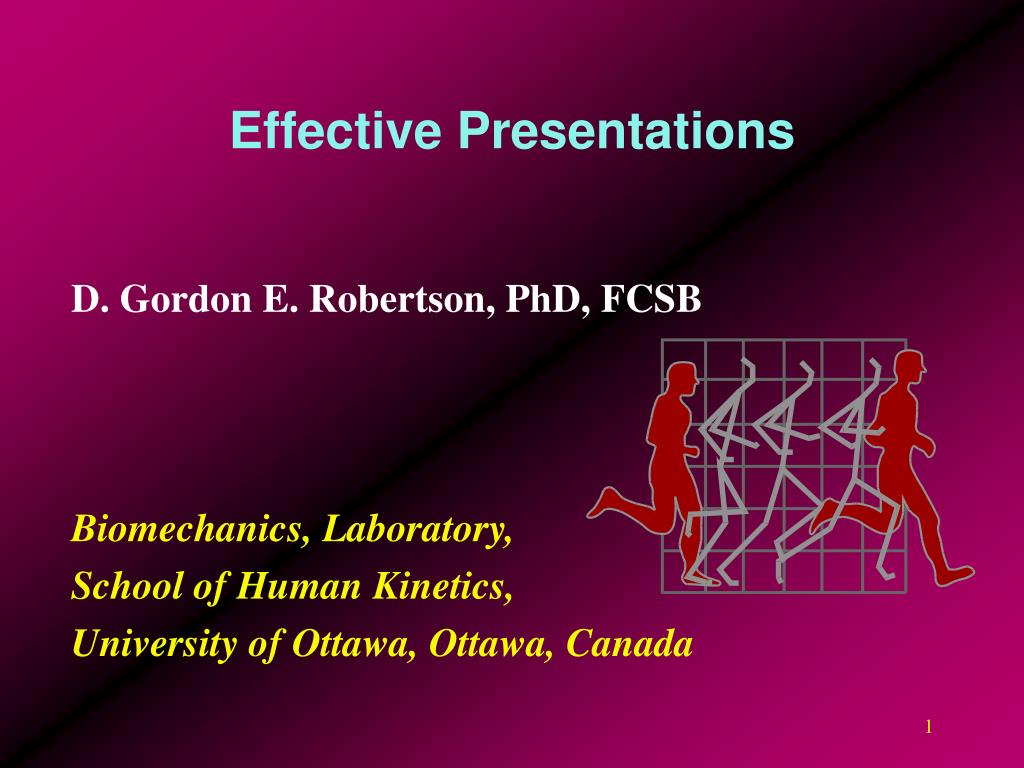 Effective Presentations

D. Gordon E. Robertson, PhD, FCSB

Biomechanics, Laboratory,
School of Human Kinetics,
University of Ottawa, Ottawa, Canada

1